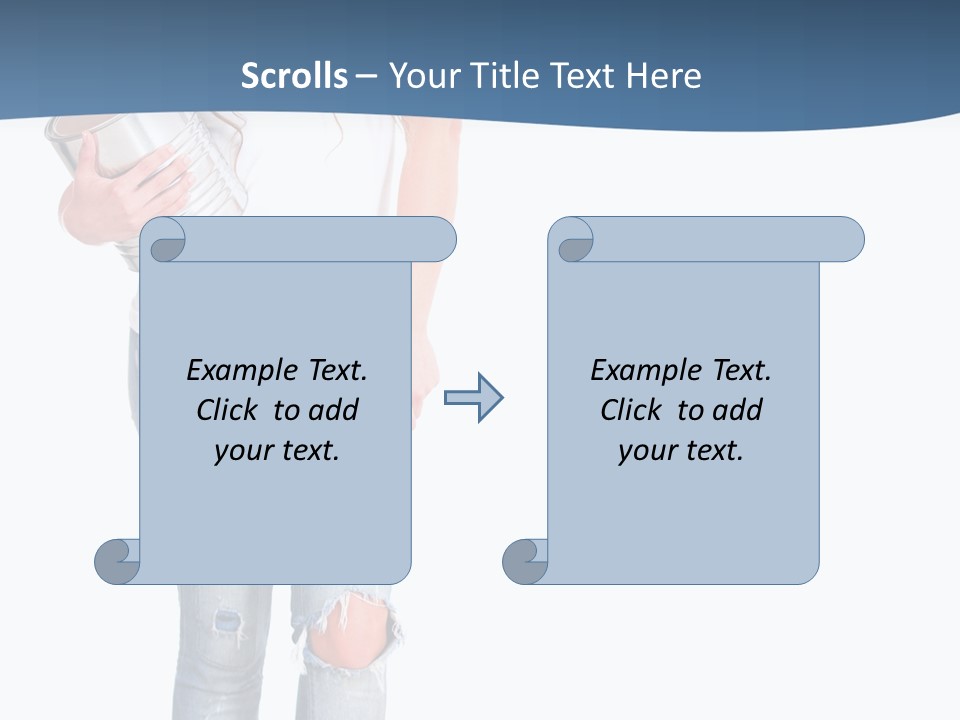 Scrolls – Your Title Text Here

Example Text. Click to add your text.

Example Text. Click to add your text.